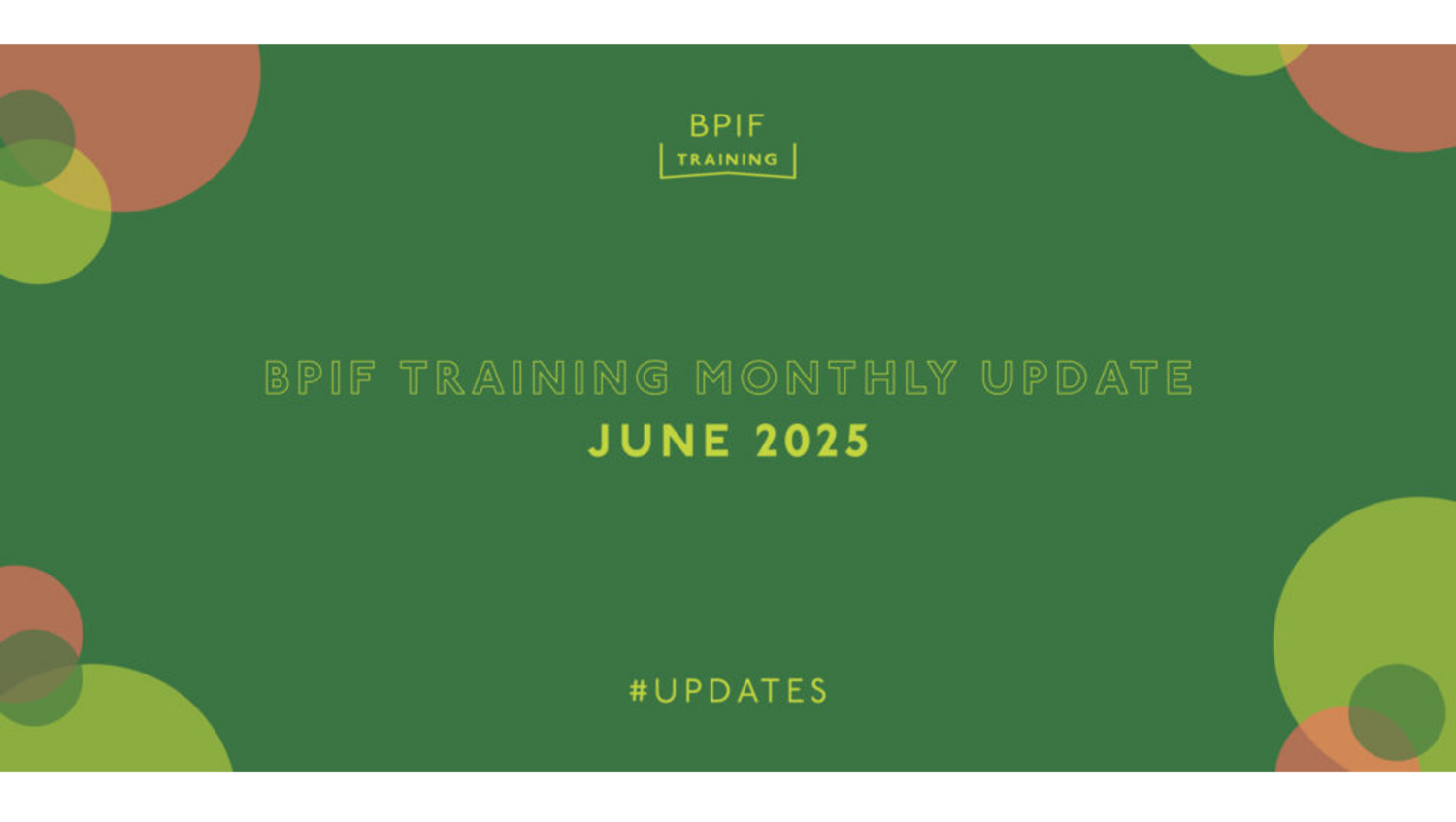 BPIF
TRAINING

BPIF TRAINING MONTHLY UPDATE
JUNE 2025

#UPDATES